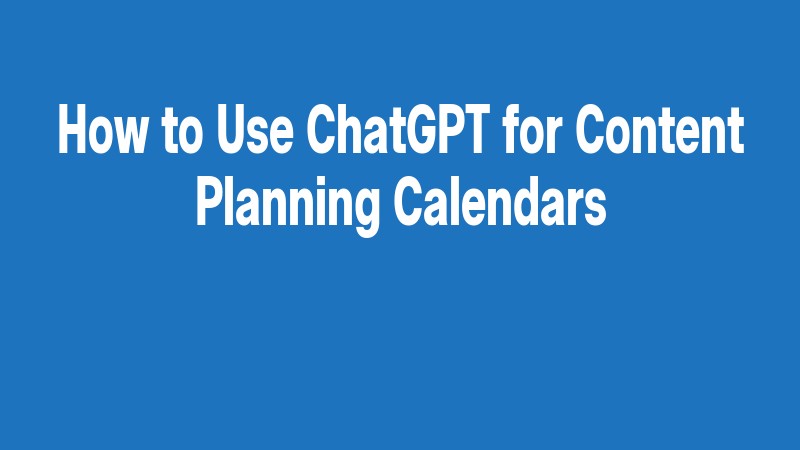 How to Use ChatGPT for Content Planning Calendars